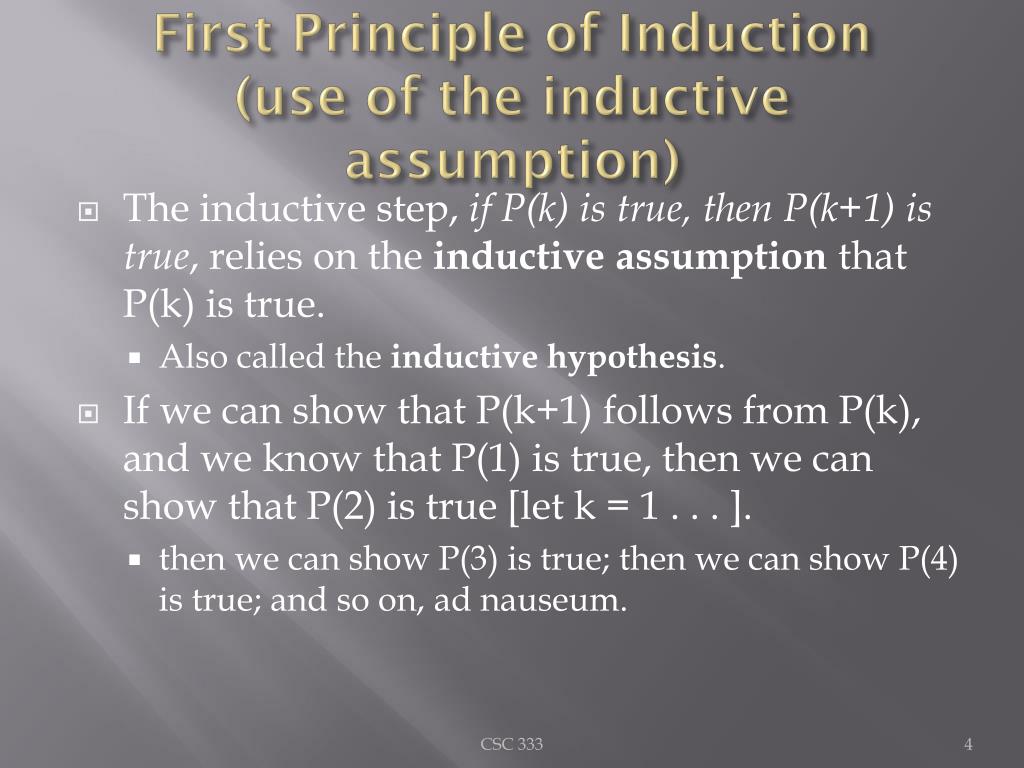 First Principle of Induction (use of the inductive assumption)

The inductive step, if P(k) is true, then P(k+1) is true, relies on the inductive assumption that P(k) is true.

Also called the inductive hypothesis.

If we can show that P(k+1) follows from P(k), and we know that P(1) is true, then we can show that P(2) is true [let k = 1 . . . ].

then we can show P(3) is true; then we can show P(4) is true; and so on, ad nauseum.

CSC 333

4